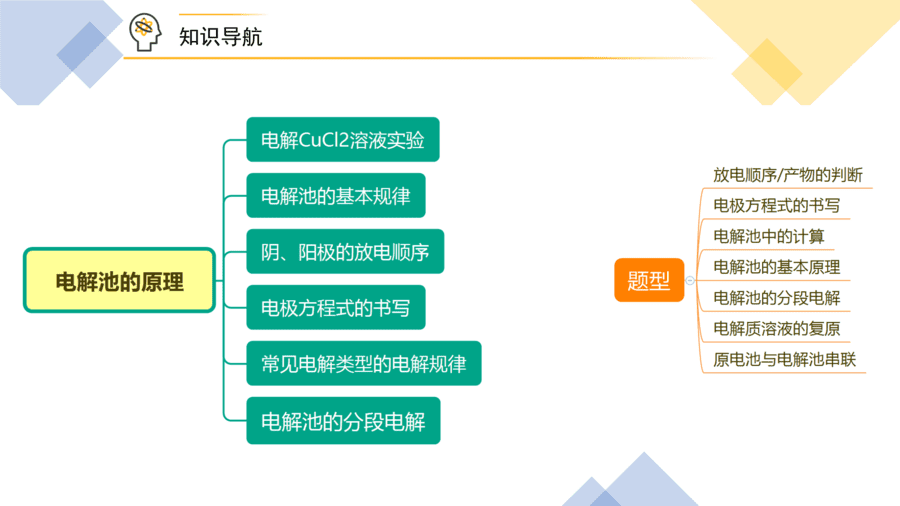 知识导航

电解池的原理

电解CuCl2溶液实验
电解池的基本规律
阴、阳极的放电顺序
电极方程式的书写
常见电解类型的电解规律
电解池的分段电解

题型

放电顺序/产物的判断
电极方程式的书写
电解池中的计算
电解池的基本原理
电解池的分段电解
电解质溶液的复原
原电池与电解池串联